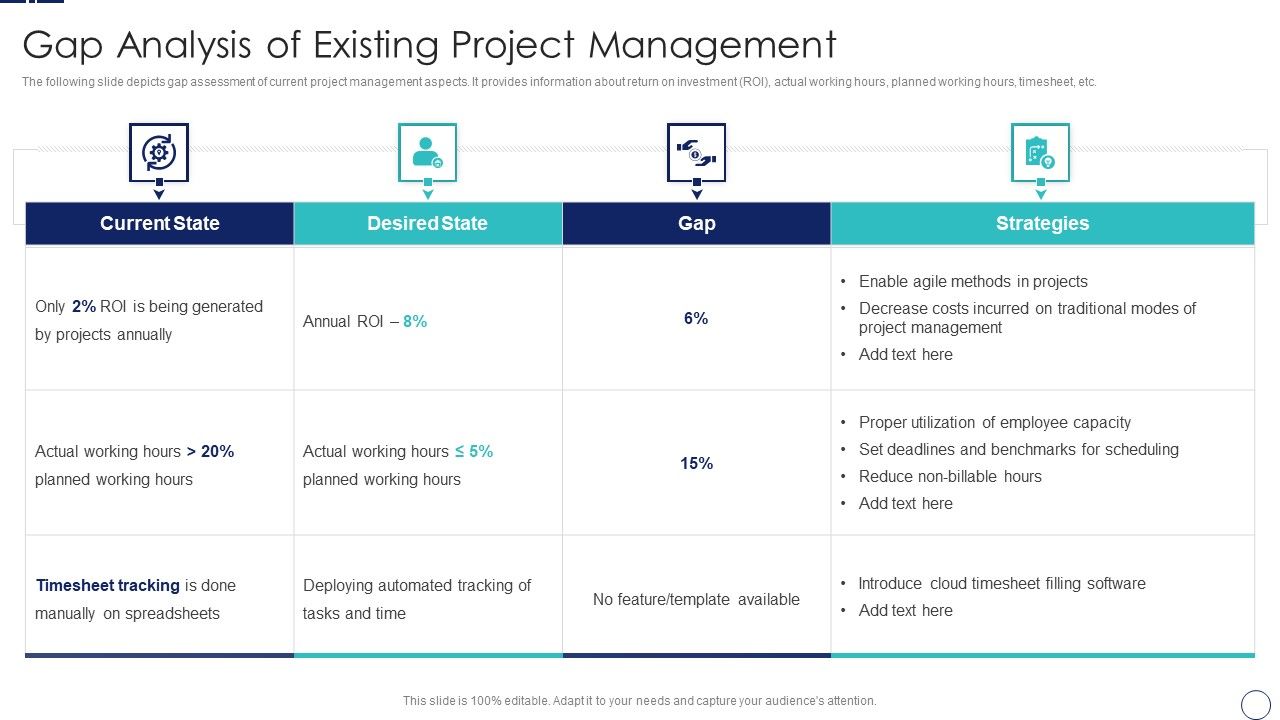 Gap Analysis of Existing Project Management

The following slide depicts gap assessment of current project management aspects. It provides information about return on investment (ROI), actual working hours, planned working hours, timesheet, etc.

| Current State | Desired State | Gap | Strategies |
|---|---|---|---|
| Only 2% ROI is being generated by projects annually | Annual ROI – 8% | 6% | • Enable agile methods in projects • Decrease costs incurred on traditional modes of project management • Add text here |
| Actual working hours > 20% planned working hours | Actual working hours ≤ 5% planned working hours | 15% | • Proper utilization of employee capacity • Set deadlines and benchmarks for scheduling • Reduce non-billable hours • Add text here |
| Timesheet tracking is done manually on spreadsheets | Deploying automated tracking of tasks and time | No feature/template available | • Introduce cloud timesheet filling software • Add text here |

This slide is 100% editable. Adapt it to your needs and capture your audience's attention.